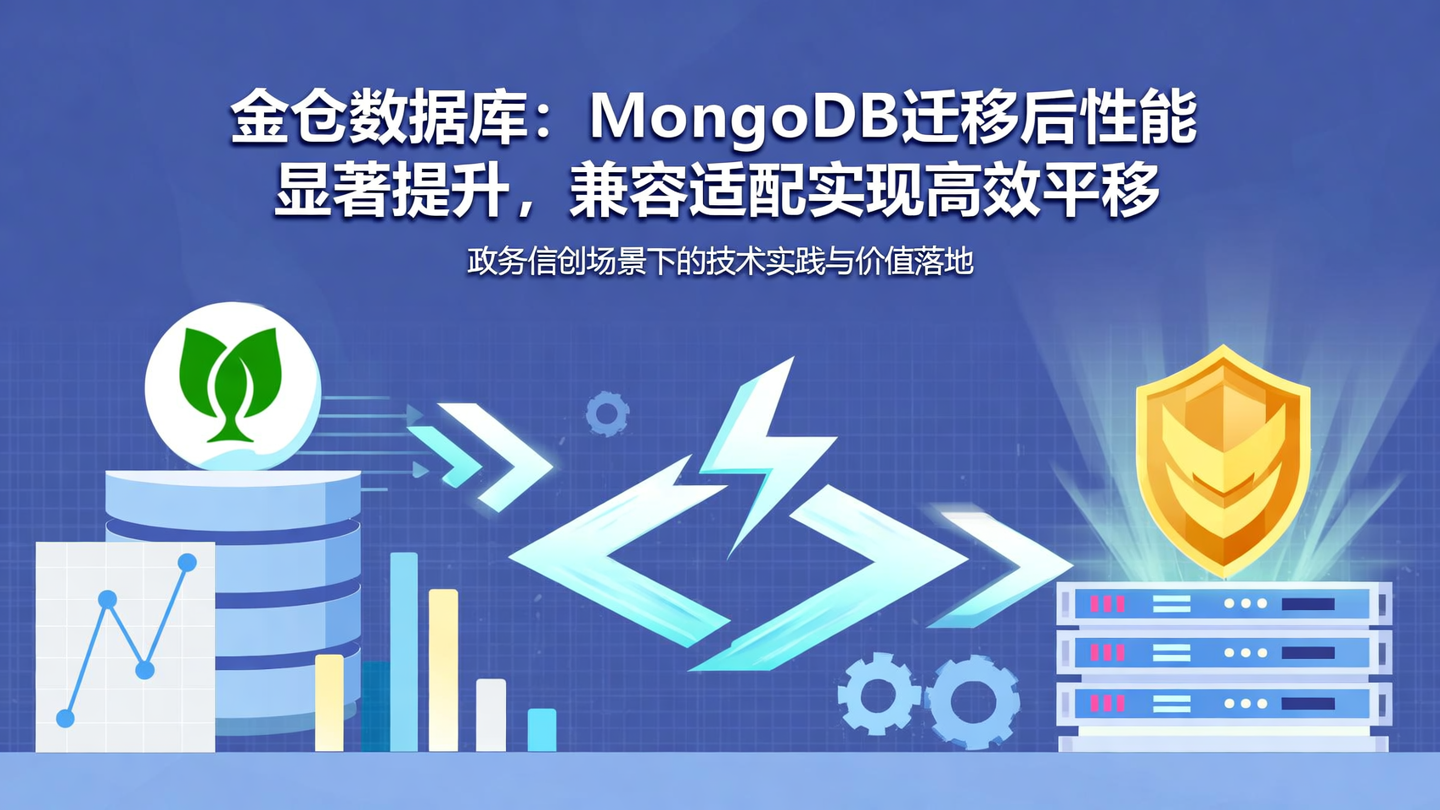 金仓数据库：MongoDB迁移后性能显著提升，兼容适配实现高效平移

政务信创场景下的技术实践与价值落地